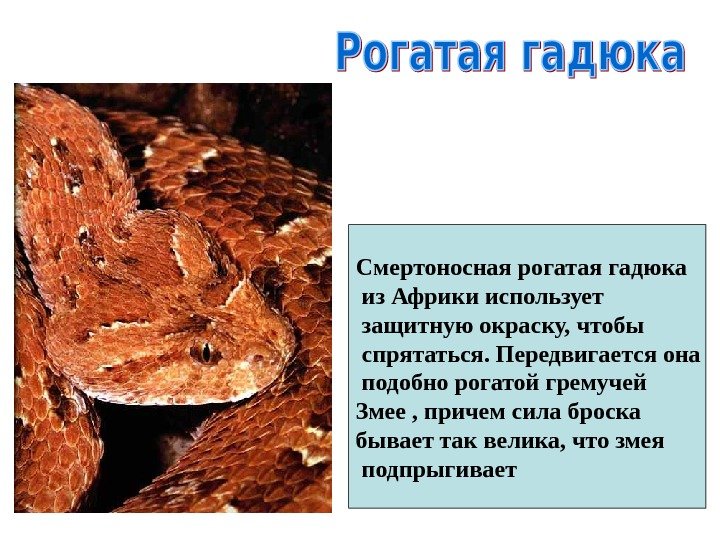 Рогатая гадюка

Смертоносная рогатая гадюка из Африки использует защитную окраску, чтобы спрятаться. Передвигается она подобно рогатой гремучей Змее , причем сила броска бывает так велика, что змея подпрыгивает